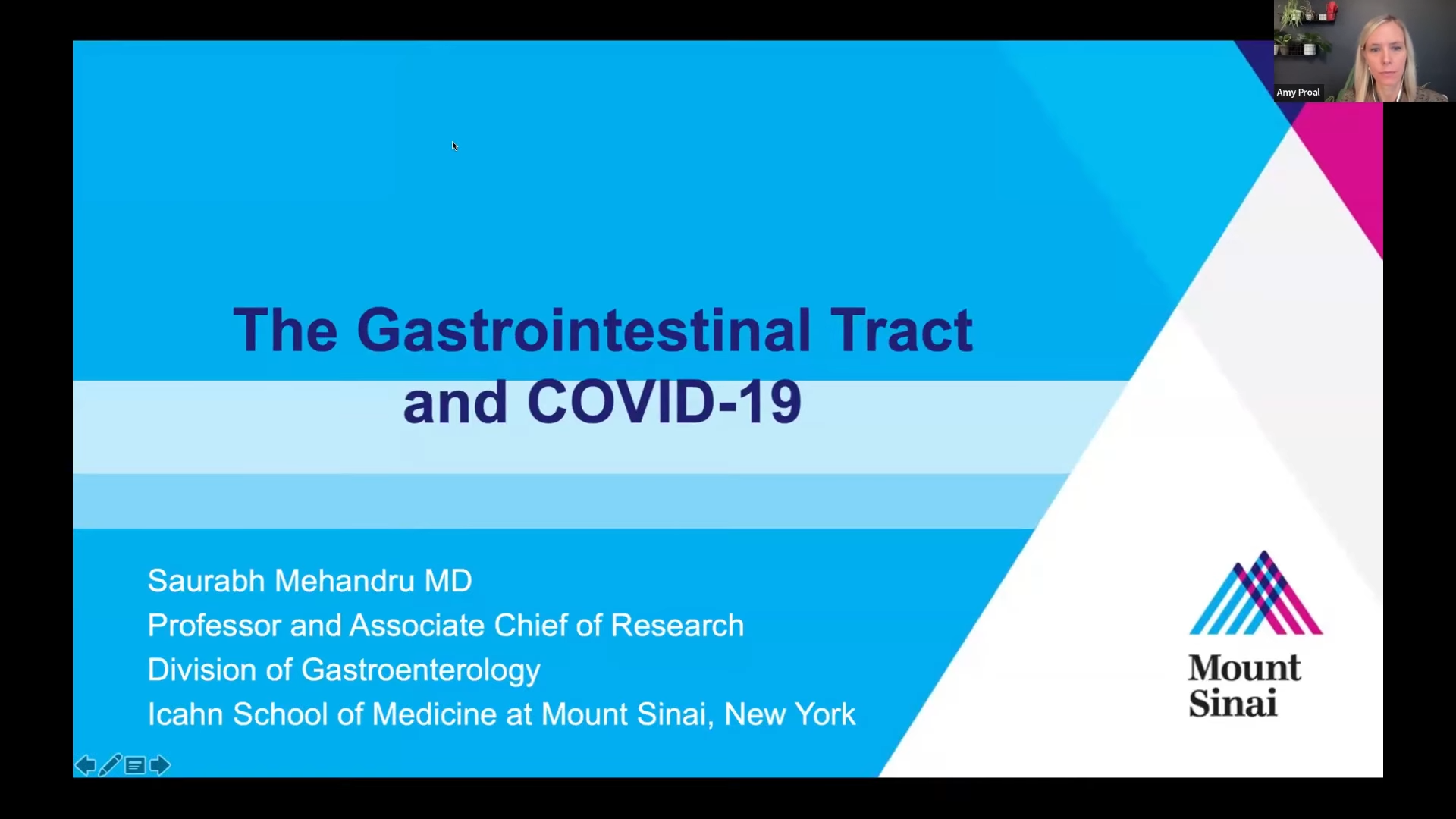 Amy Proal

The Gastrointestinal Tract and COVID-19

Saurabh Mehandru MD
Professor and Associate Chief of Research
Division of Gastroenterology
Icahn School of Medicine at Mount Sinai, New York

Mount Sinai